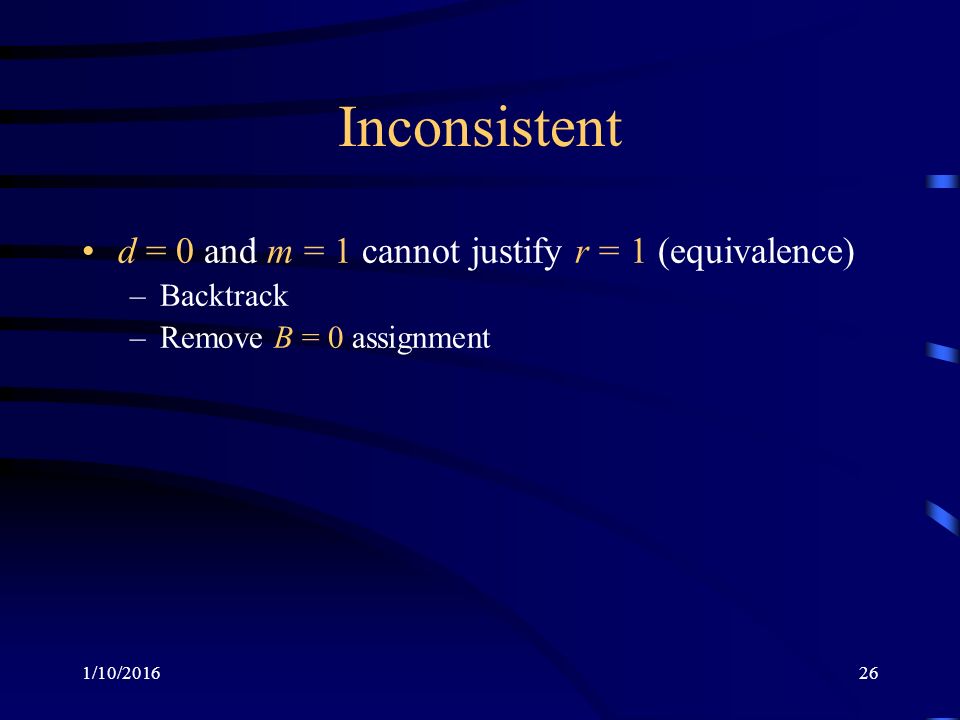 Inconsistent

• $d = 0$ and $m = 1$ cannot justify $r = 1$ (equivalence)
  – Backtrack
  – Remove $B = 0$ assignment

1/10/2016

26